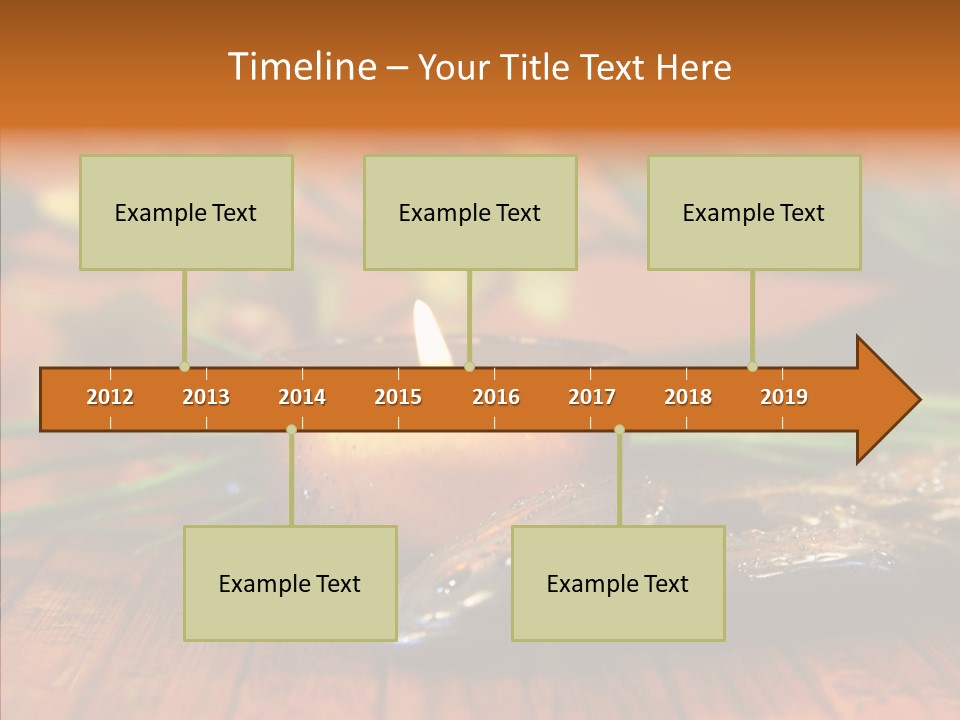 Timeline – Your Title Text Here

Example Text

Example Text

Example Text

2012 2013 2014 2015 2016 2017 2018 2019

Example Text

Example Text